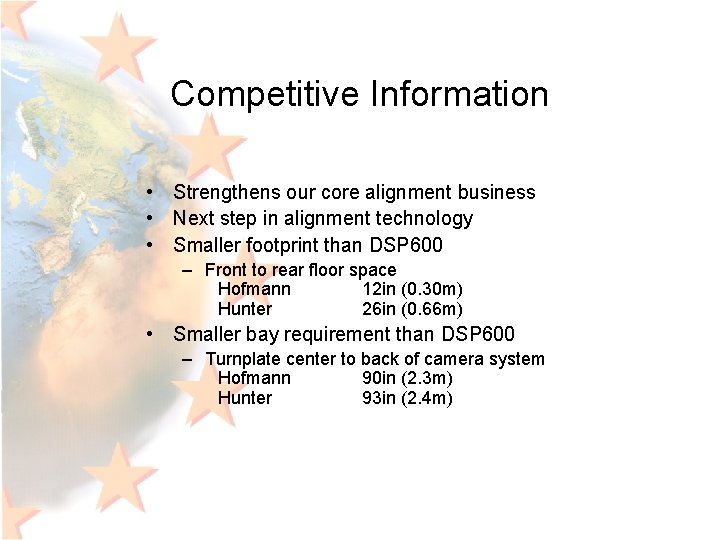 Competitive Information

• Strengthens our core alignment business
• Next step in alignment technology
• Smaller footprint than DSP600
  – Front to rear floor space
    Hofmann 12in (0.30m)
    Hunter 26in (0.66m)
• Smaller bay requirement than DSP600
  – Turnplate center to back of camera system
    Hofmann 90in (2.3m)
    Hunter 93in (2.4m)